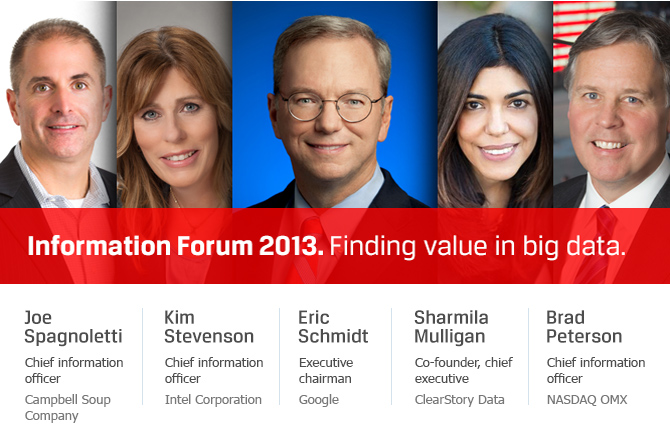 Information Forum 2013. Finding value in big data.

Joe Spagnoletti
Chief information officer
Campbell Soup Company

Kim Stevenson
Chief information officer
Intel Corporation

Eric Schmidt
Executive chairman
Google

Sharmila Mulligan
Co-founder, chief executive
ClearStory Data

Brad Peterson
Chief information officer
NASDAQ OMX